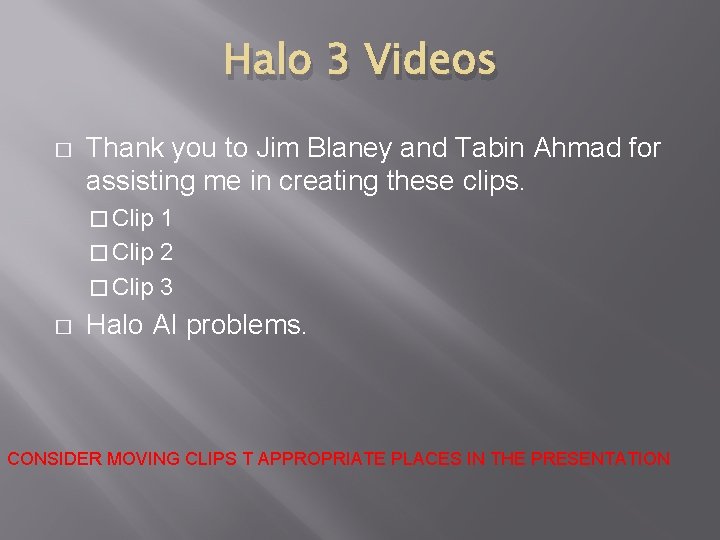 Halo 3 Videos

□ Thank you to Jim Blaney and Tabin Ahmad for assisting me in creating these clips.

□ Clip 1
□ Clip 2
□ Clip 3

□ Halo AI problems.

CONSIDER MOVING CLIPS T APPROPRIATE PLACES IN THE PRESENTATION